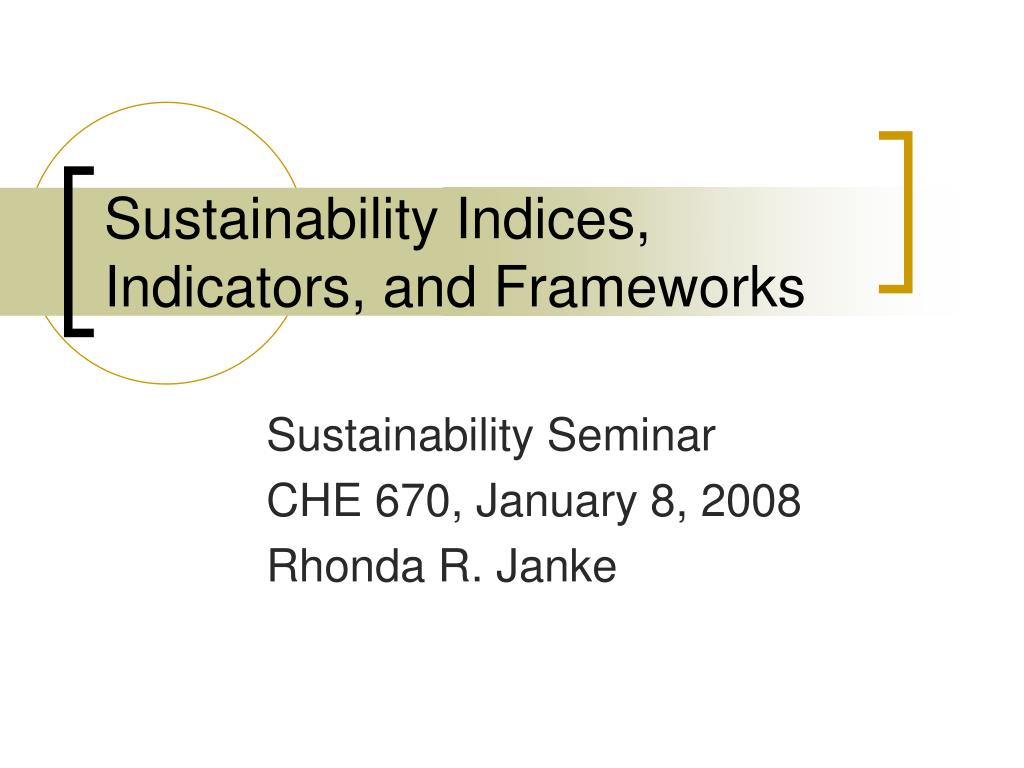 Sustainability Indices, Indicators, and Frameworks

Sustainability Seminar
CHE 670, January 8, 2008
Rhonda R. Janke